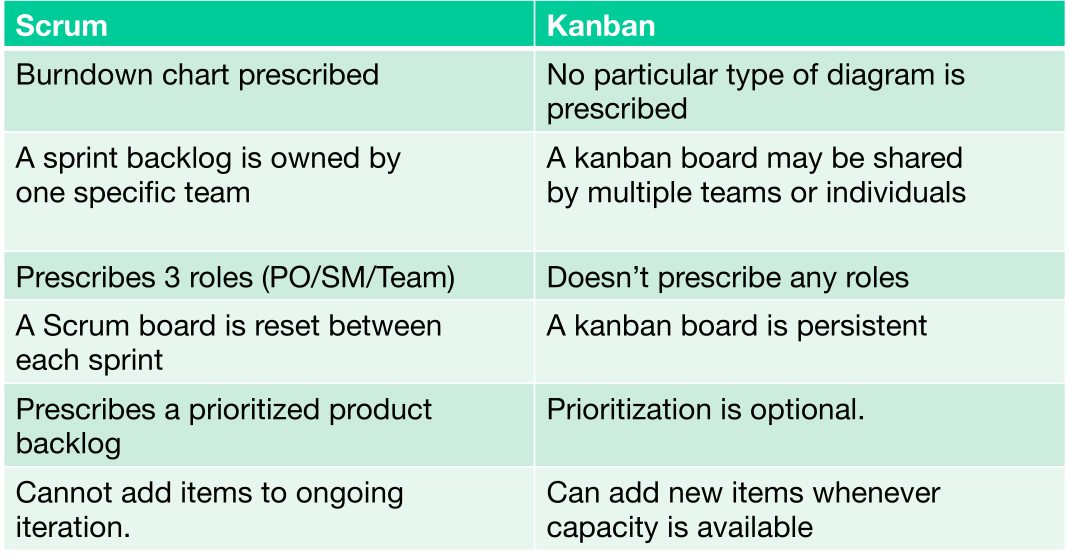 | Scrum | Kanban |
|---|---|
| Burndown chart prescribed | No particular type of diagram is prescribed |
| A sprint backlog is owned by one specific team | A kanban board may be shared by multiple teams or individuals |
| Prescribes 3 roles (PO/SM/Team) | Doesn’t prescribe any roles |
| A Scrum board is reset between each sprint | A kanban board is persistent |
| Prescribes a prioritized product backlog | Prioritization is optional. |
| Cannot add items to ongoing iteration. | Can add new items whenever capacity is available |